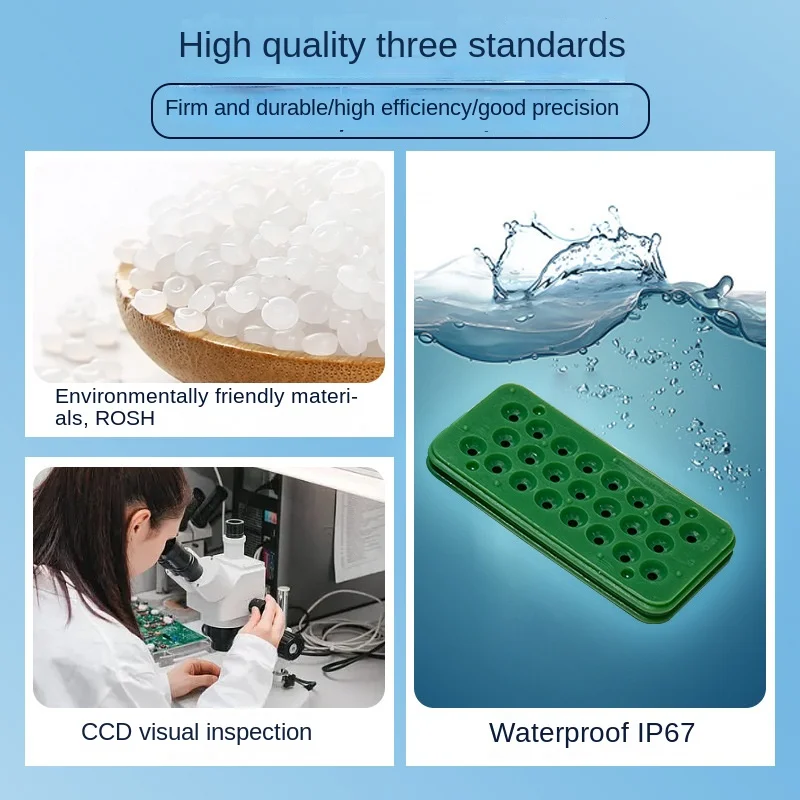 High quality three standards

Firm and durable/high efficiency/good precision

Environmentally friendly materials, ROSH

CCD visual inspection

Waterproof IP67